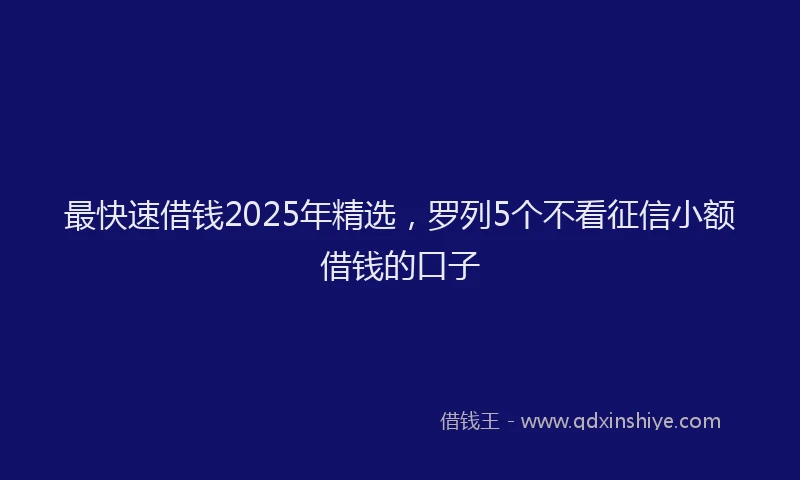 最快速借钱2025年精选，罗列5个不看征信小额借钱的口子

借钱王 - www.qdxinshiye.com